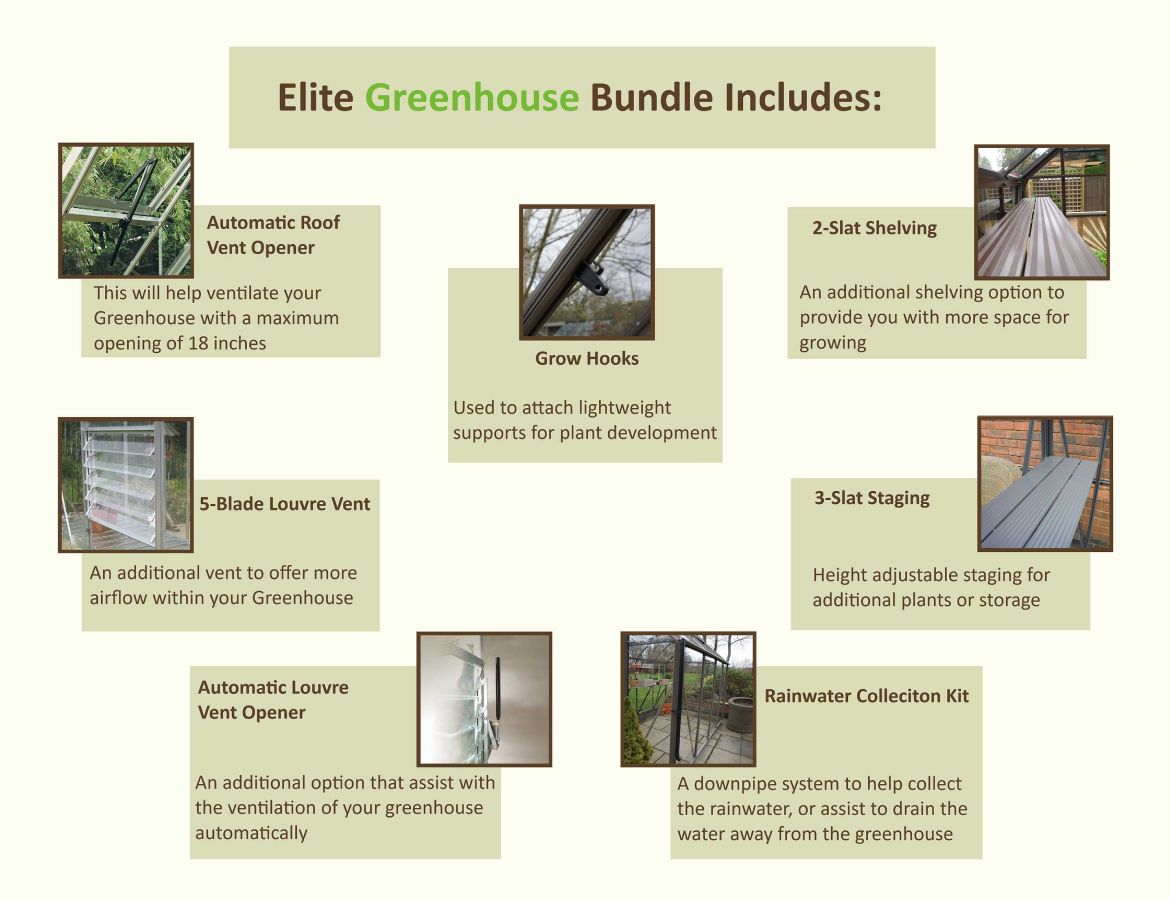 Elite Greenhouse Bundle Includes:

Automatic Roof Vent Opener

This will help ventilate your Greenhouse with a maximum opening of 18 inches

Grow Hooks

Used to attach lightweight supports for plant development

2-Slat Shelving

An additional shelving option to provide you with more space for growing

5-Blade Louvre Vent

An additional vent to offer more airflow within your Greenhouse

3-Slat Staging

Height adjustable staging for additional plants or storage

Automatic Louvre Vent Opener

An additional option that assist with the ventilation of your greenhouse automatically

Rainwater Colleciton Kit

A downpipe system to help collect the rainwater, or assist to drain the water away from the greenhouse